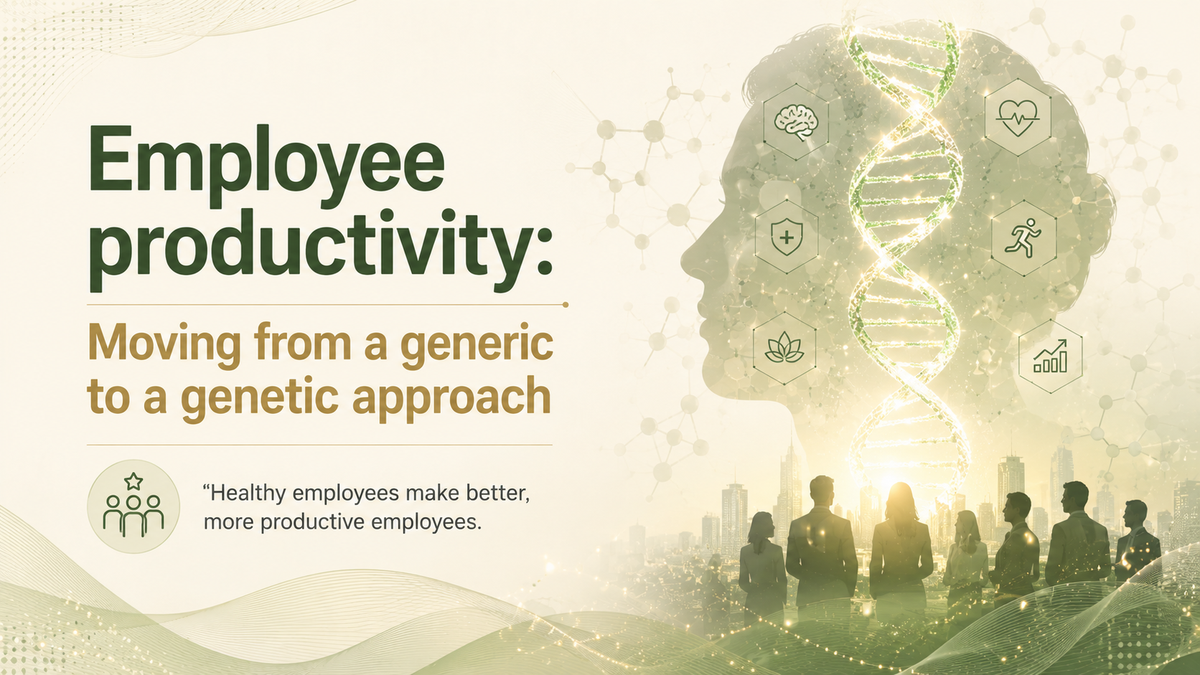 Employee productivity:

Moving from a generic to a genetic approach

“Healthy employees make better, more productive employees.